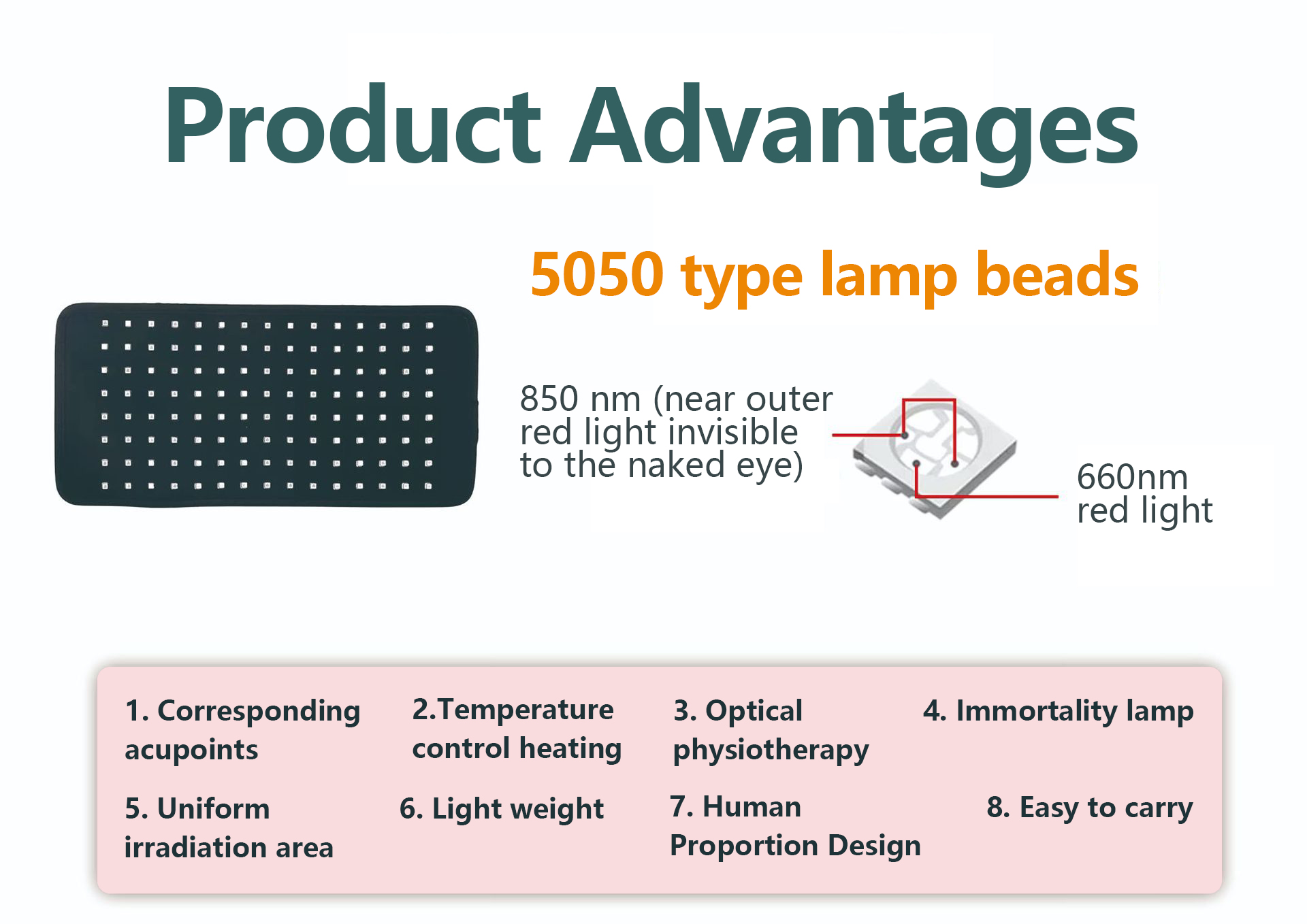 Product Advantages

5050 type lamp beads

850 nm (near outer red light invisible to the naked eye)

660nm red light

1. Corresponding acupoints

2.Temperature control heating

3. Optical physiotherapy

4. Immortality lamp

5. Uniform irradiation area

6. Light weight

7. Human Proportion Design

8. Easy to carry